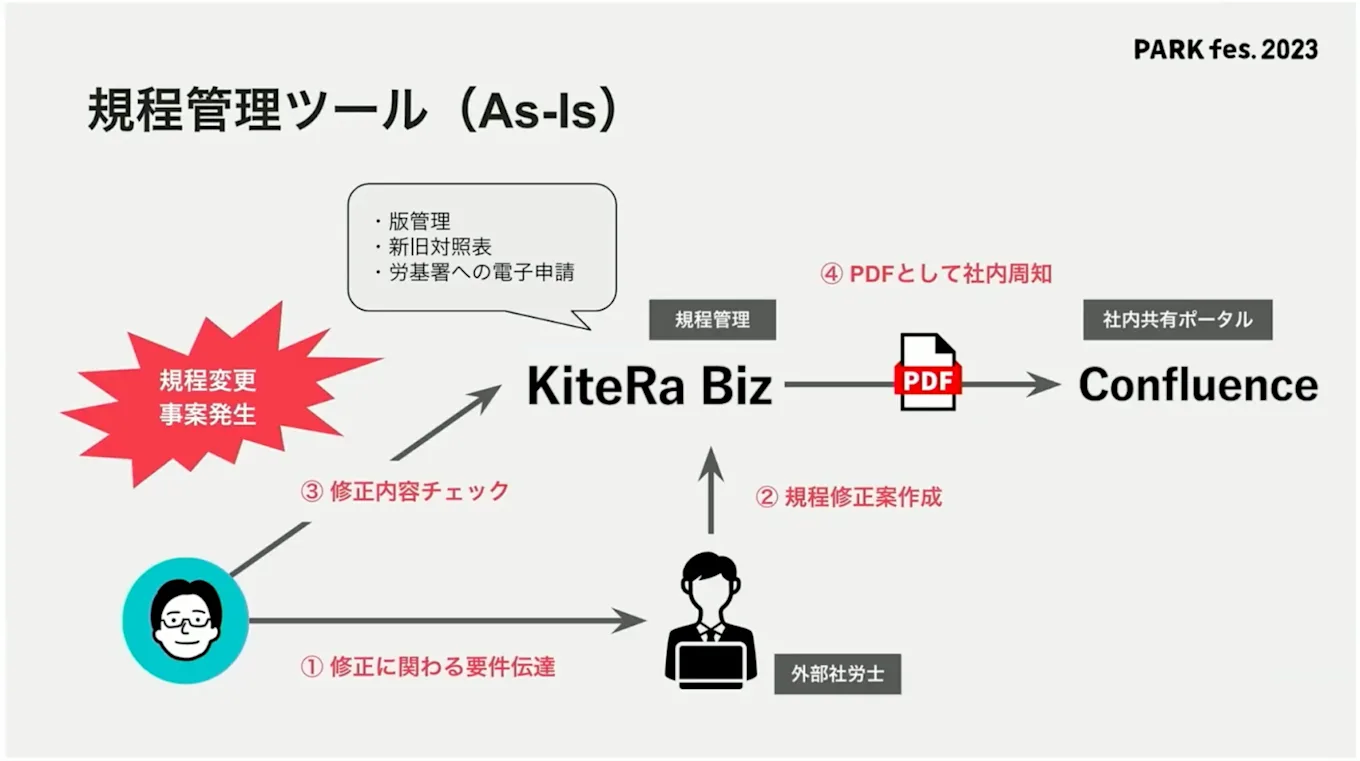 PARK fes. 2023

規程管理ツール（As-Is）

・版管理
・新旧対照表
・労基署への電子申請

④ PDFとして社内周知

規程管理

社内共有ポータル

規程変更
事案発生

KiteRa Biz

PDF

Confluence

③ 修正内容チェック

② 規程修正案作成

① 修正に関わる要件伝達

外部社労士